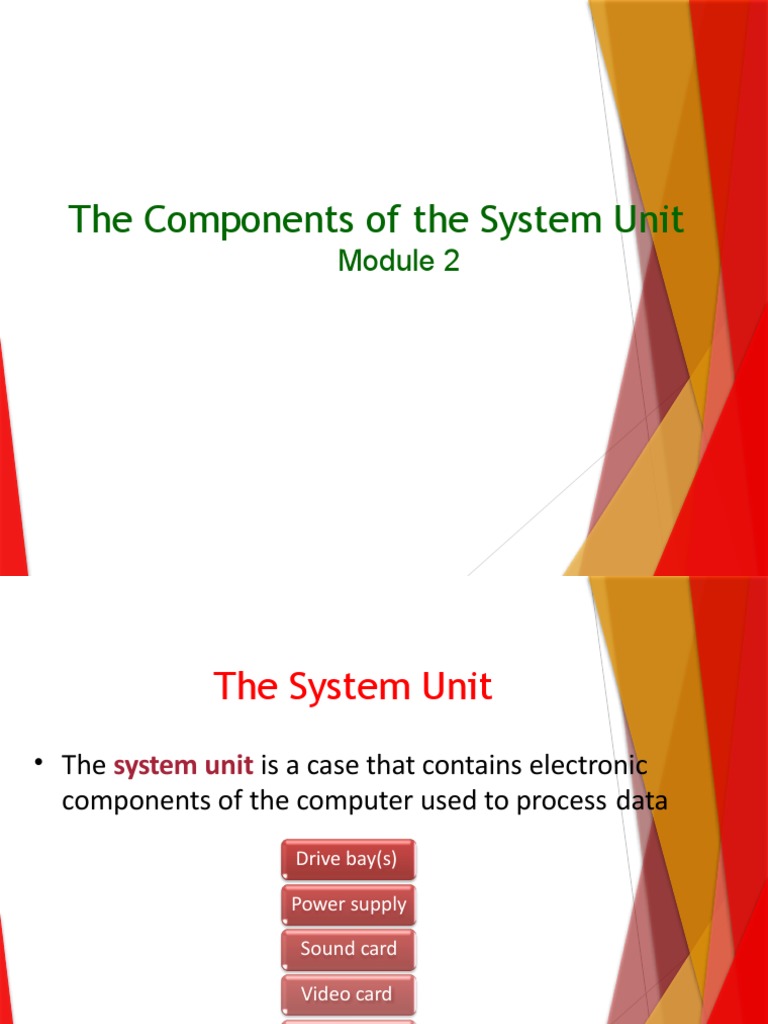 The Components of the System Unit
Module 2

The System Unit

• The system unit is a case that contains electronic components of the computer used to process data

Drive bay(s)

Power supply

Sound card

Video card